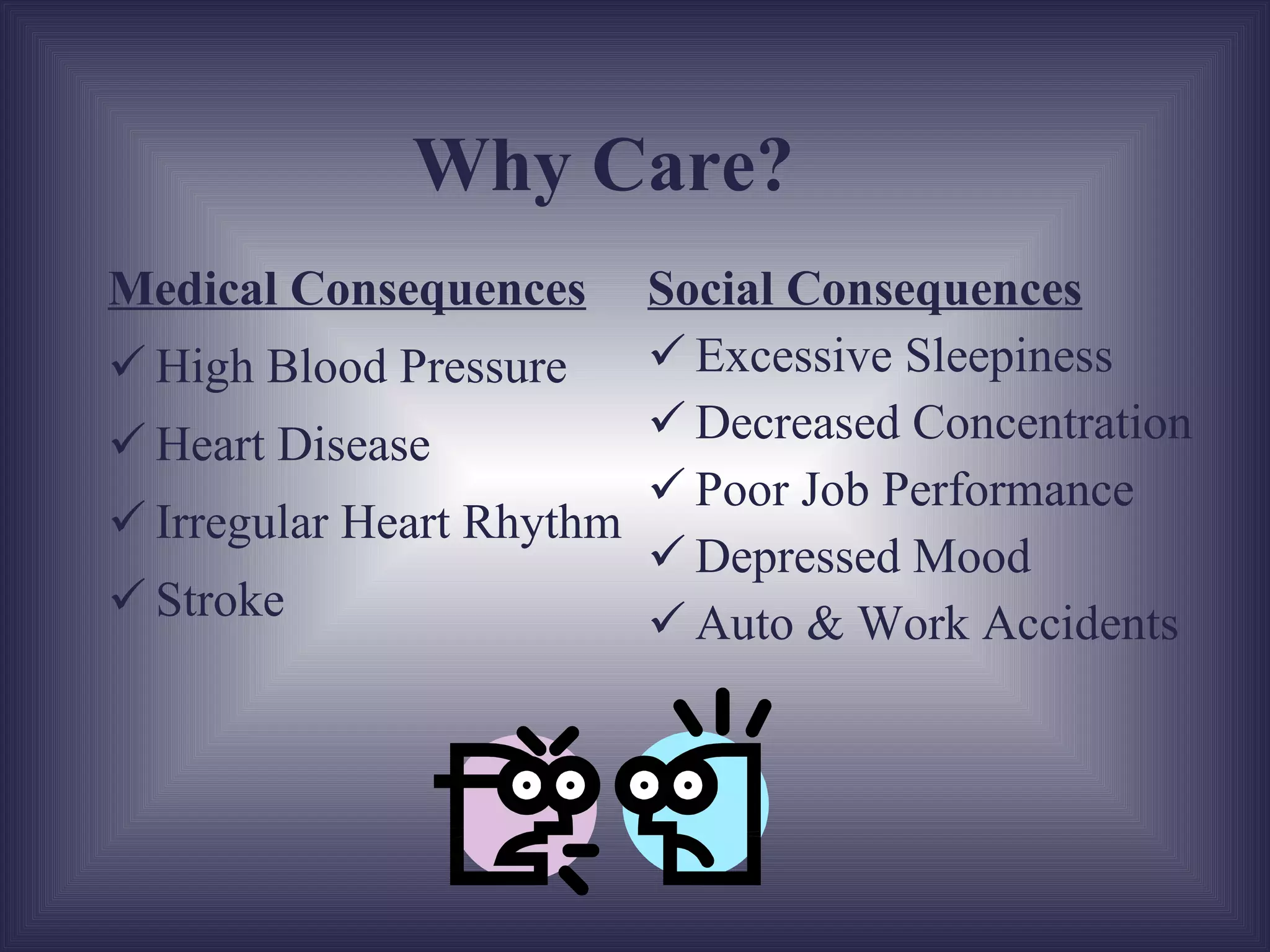 Why Care?

Medical Consequences

✓ High Blood Pressure

✓ Heart Disease

✓ Irregular Heart Rhythm

✓ Stroke

Social Consequences

✓ Excessive Sleepiness

✓ Decreased Concentration

✓ Poor Job Performance

✓ Depressed Mood

✓ Auto & Work Accidents